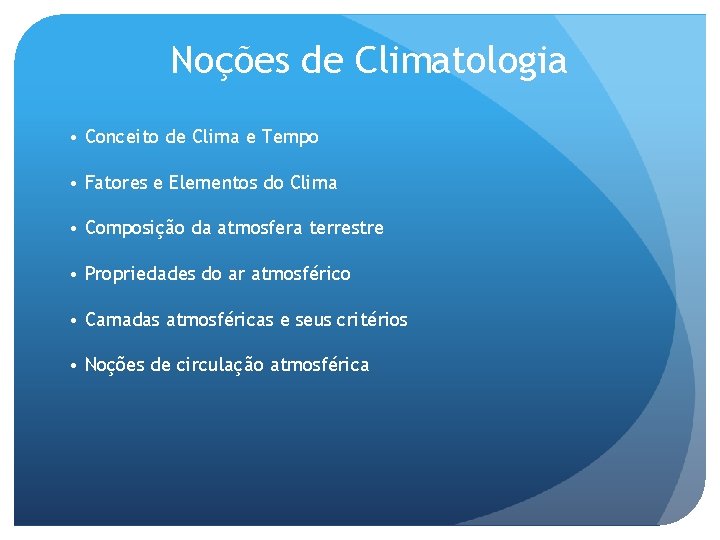 Noções de Climatologia

• Conceito de Clima e Tempo

• Fatores e Elementos do Clima

• Composição da atmosfera terrestre

• Propriedades do ar atmosférico

• Camadas atmosféricas e seus critérios

• Noções de circulação atmosférica